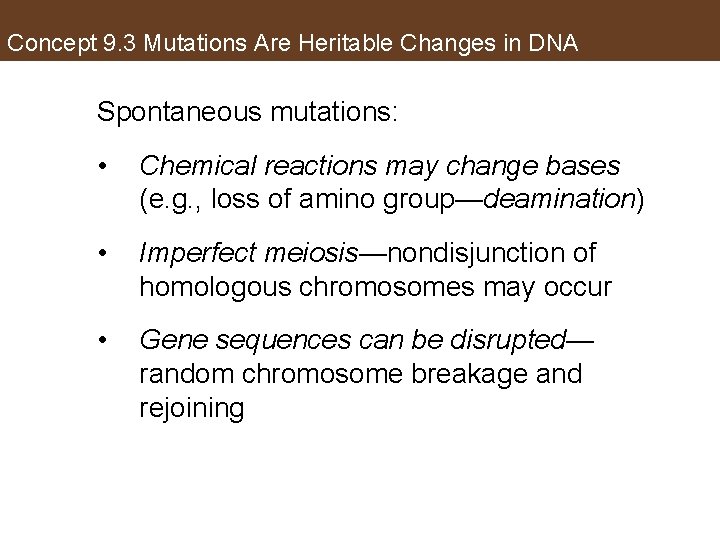 Concept 9.3 Mutations Are Heritable Changes in DNA

Spontaneous mutations:

• Chemical reactions may change bases (e.g., loss of amino group—deamination)

• Imperfect meiosis—nondisjunction of homologous chromosomes may occur

• Gene sequences can be disrupted—random chromosome breakage and rejoining